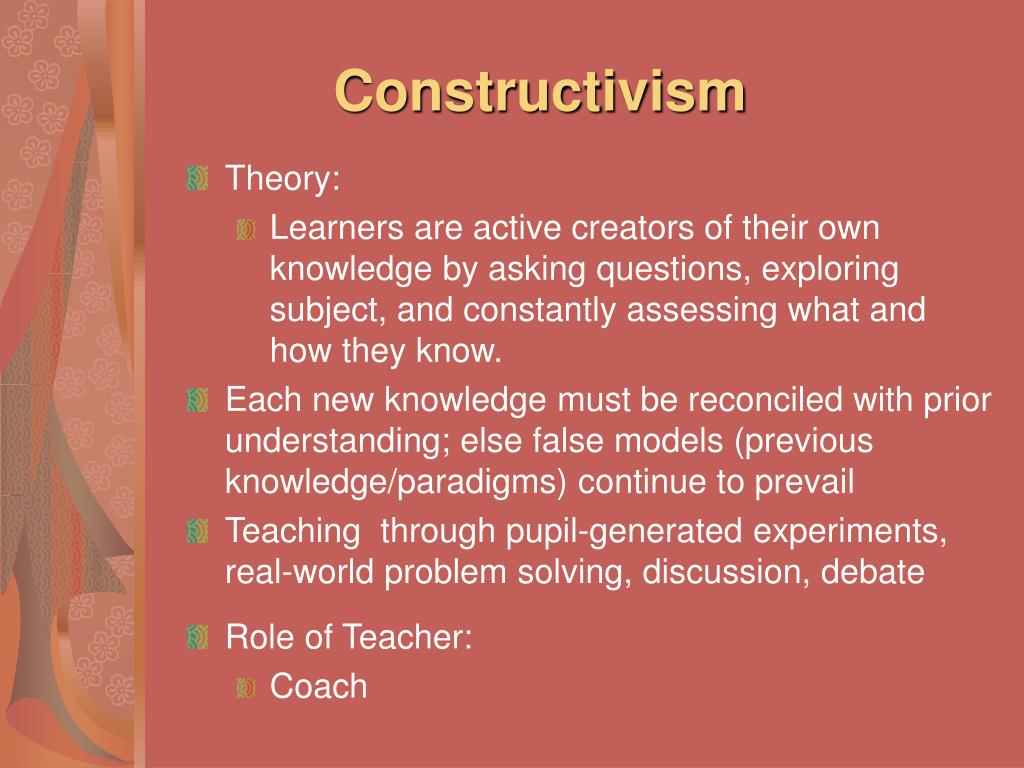 Constructivism

Theory:

Learners are active creators of their own knowledge by asking questions, exploring subject, and constantly assessing what and how they know.

Each new knowledge must be reconciled with prior understanding; else false models (previous knowledge/paradigms) continue to prevail

Teaching through pupil-generated experiments, real-world problem solving, discussion, debate

Role of Teacher:

Coach